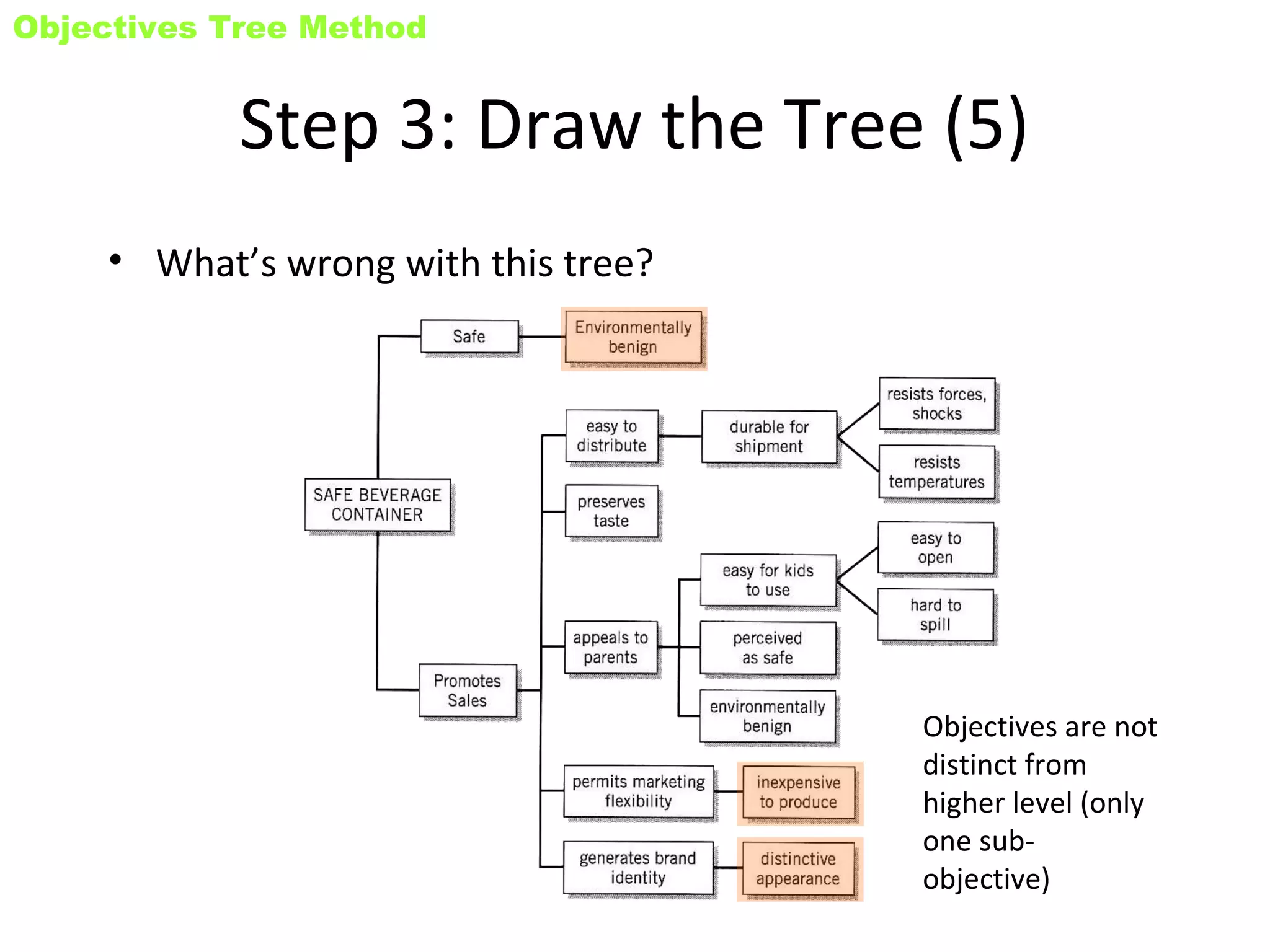 Objectives Tree Method

Step 3: Draw the Tree (5)

• What's wrong with this tree?

SAFE BEVERAGE CONTAINER

Safe

Environmentally benign

Promotes Sales

easy to distribute

durable for shipment

resists forces, shocks

resists temperatures

preserves taste

appeals to parents

easy for kids to use

easy to open

hard to spill

perceived as safe

environmentally benign

permits marketing flexibility

inexpensive to produce

generates brand identity

distinctive appearance

Objectives are not distinct from higher level (only one sub-objective)